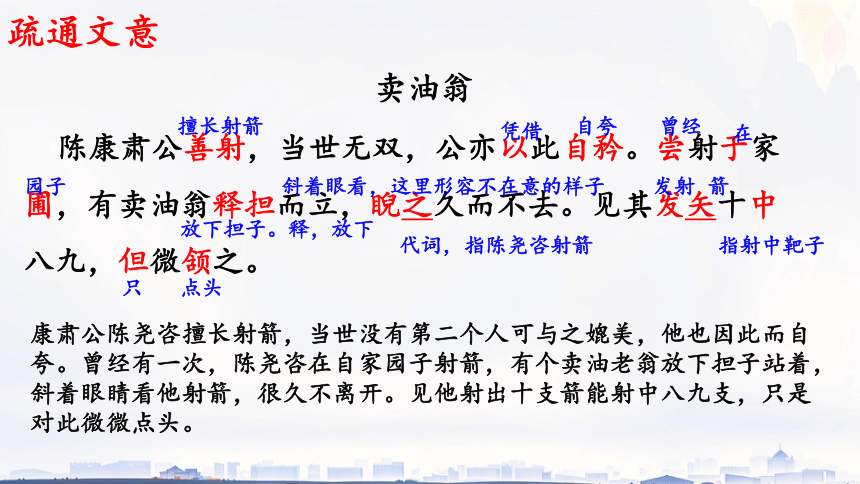 疏通文意

卖油翁

擅长射箭　凭借　自夸　曾经　在

陈康肃公善射，当世无双，公亦以此自矜。尝射于家

园子　斜着眼看，这里形容不在意的样子　发射　箭

圃，有卖油翁释担而立，睨之久而不去。见其发矢十中

放下担子。释，放下　代词，指陈尧咨射箭　指射中靶子

八九，但微颔之。

只　点头

康肃公陈尧咨擅长射箭，当世没有第二个人可与之媲美，他也因此而自夸。曾经有一次，陈尧咨在自家园子射箭，有个卖油老翁放下担子站着，斜着眼睛看他射箭，很久不离开。见他射出十支箭能射中八九支，只是对此微微点头。